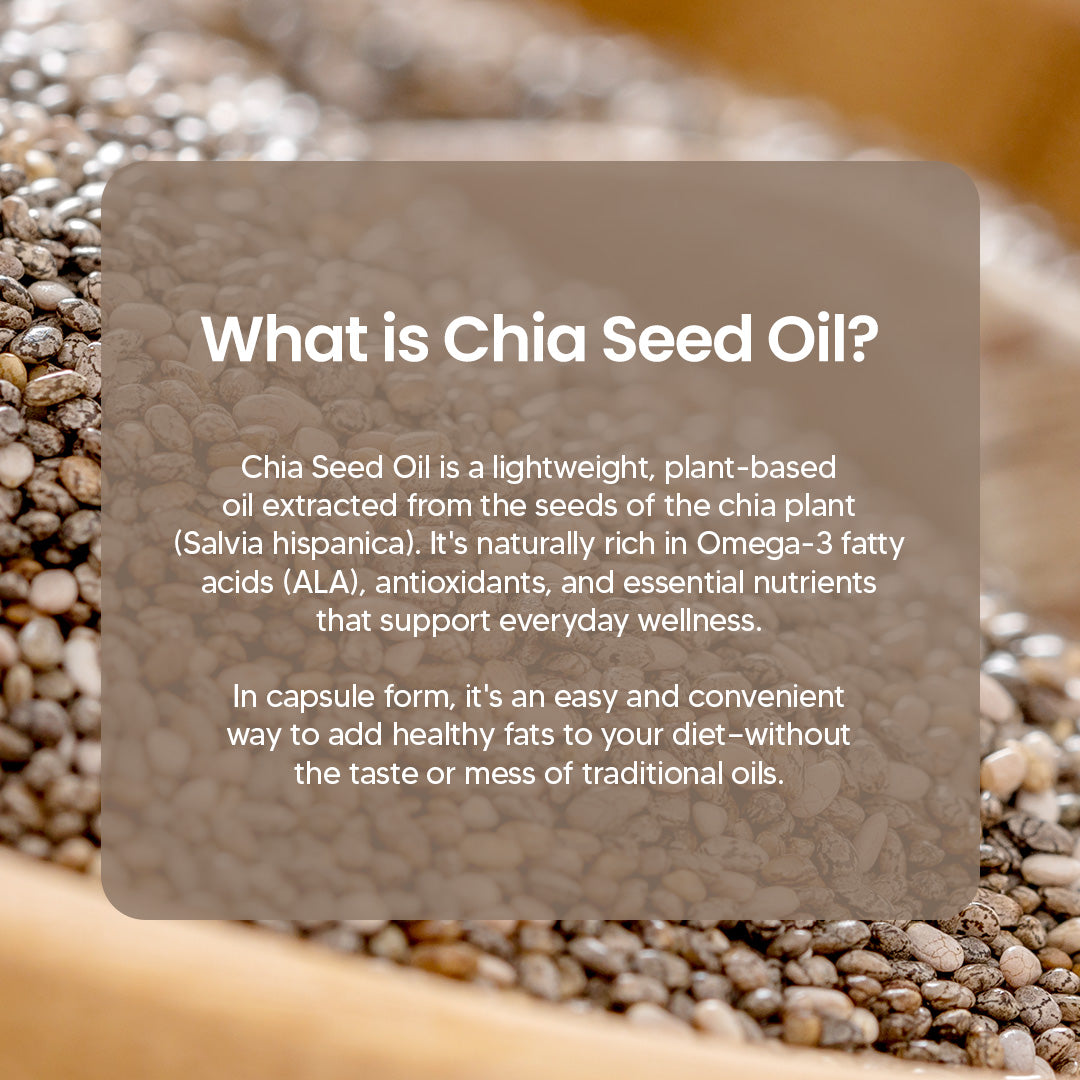 What is Chia Seed Oil?

Chia Seed Oil is a lightweight, plant-based oil extracted from the seeds of the chia plant (Salvia hispanica). It's naturally rich in Omega-3 fatty acids (ALA), antioxidants, and essential nutrients that support everyday wellness.

In capsule form, it's an easy and convenient way to add healthy fats to your diet-without the taste or mess of traditional oils.